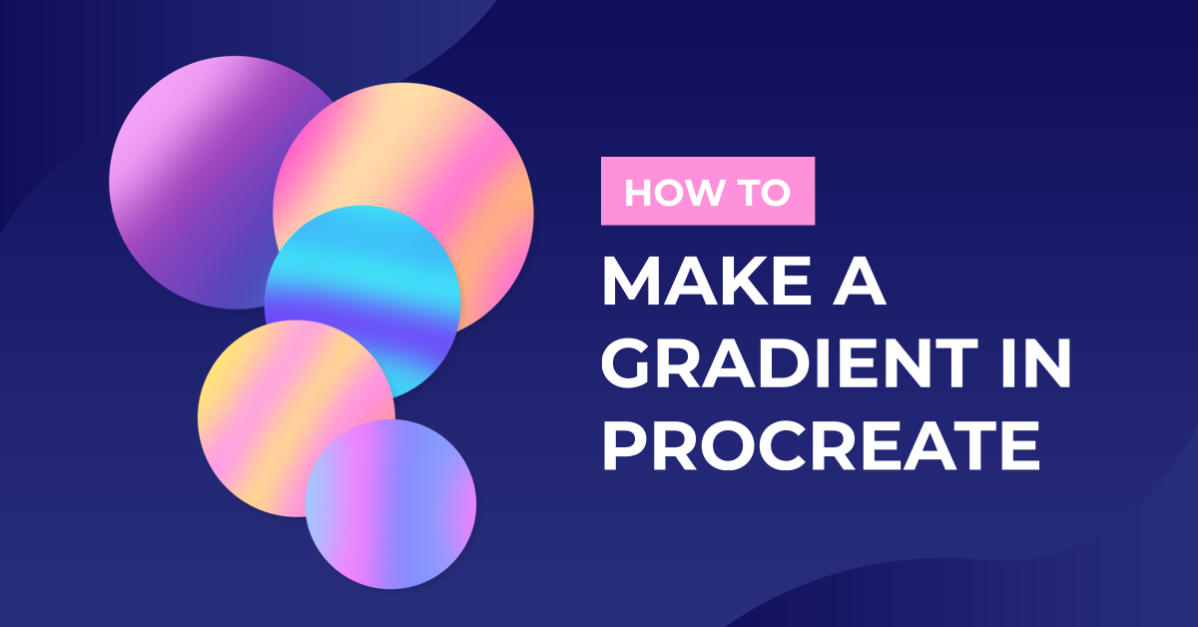 HOW TO

MAKE A GRADIENT IN PROCREATE